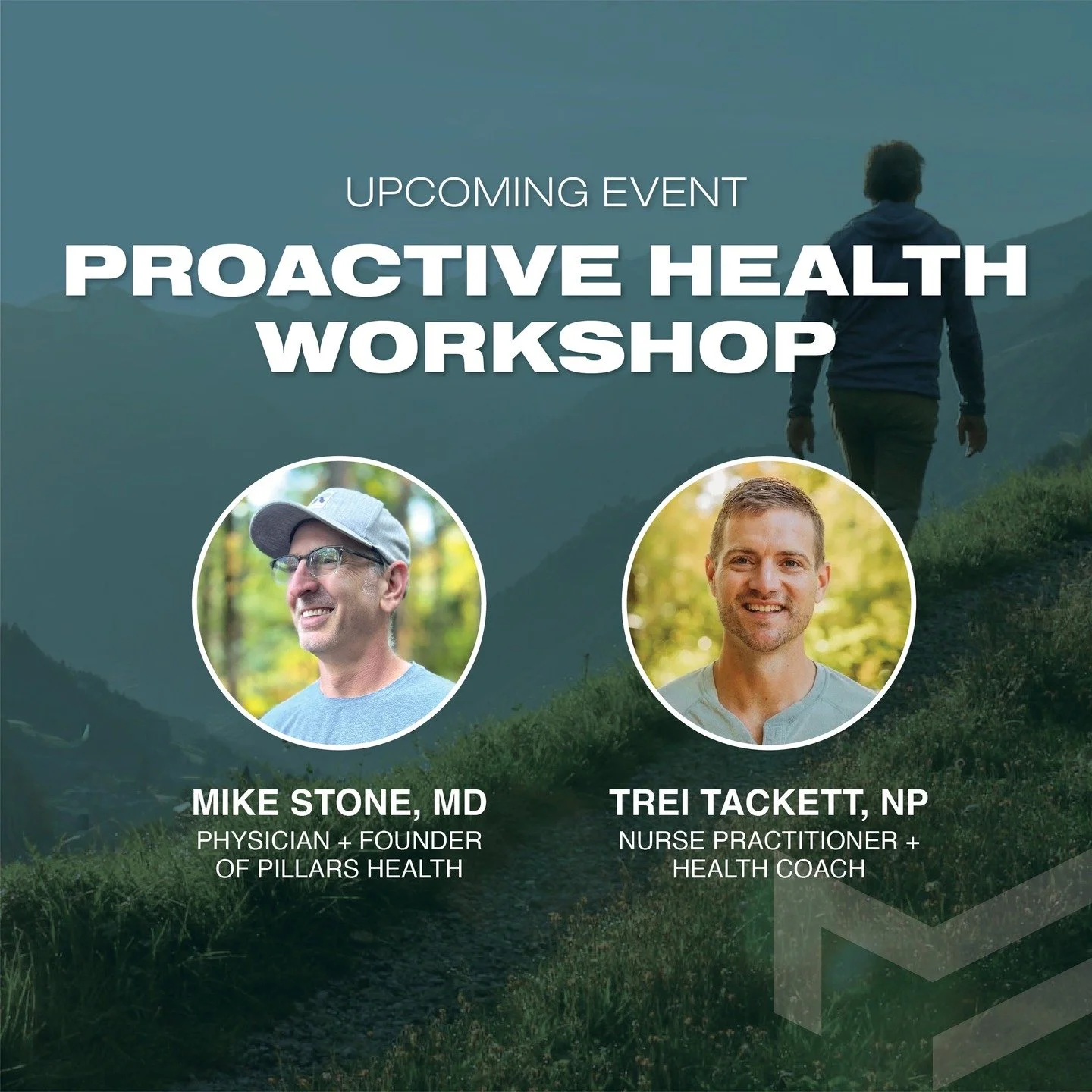 UPCOMING EVENT

PROACTIVE HEALTH WORKSHOP

MIKE STONE, MD
PHYSICIAN + FOUNDER OF PILLARS HEALTH

TREI TACKETT, NP
NURSE PRACTITIONER + HEALTH COACH